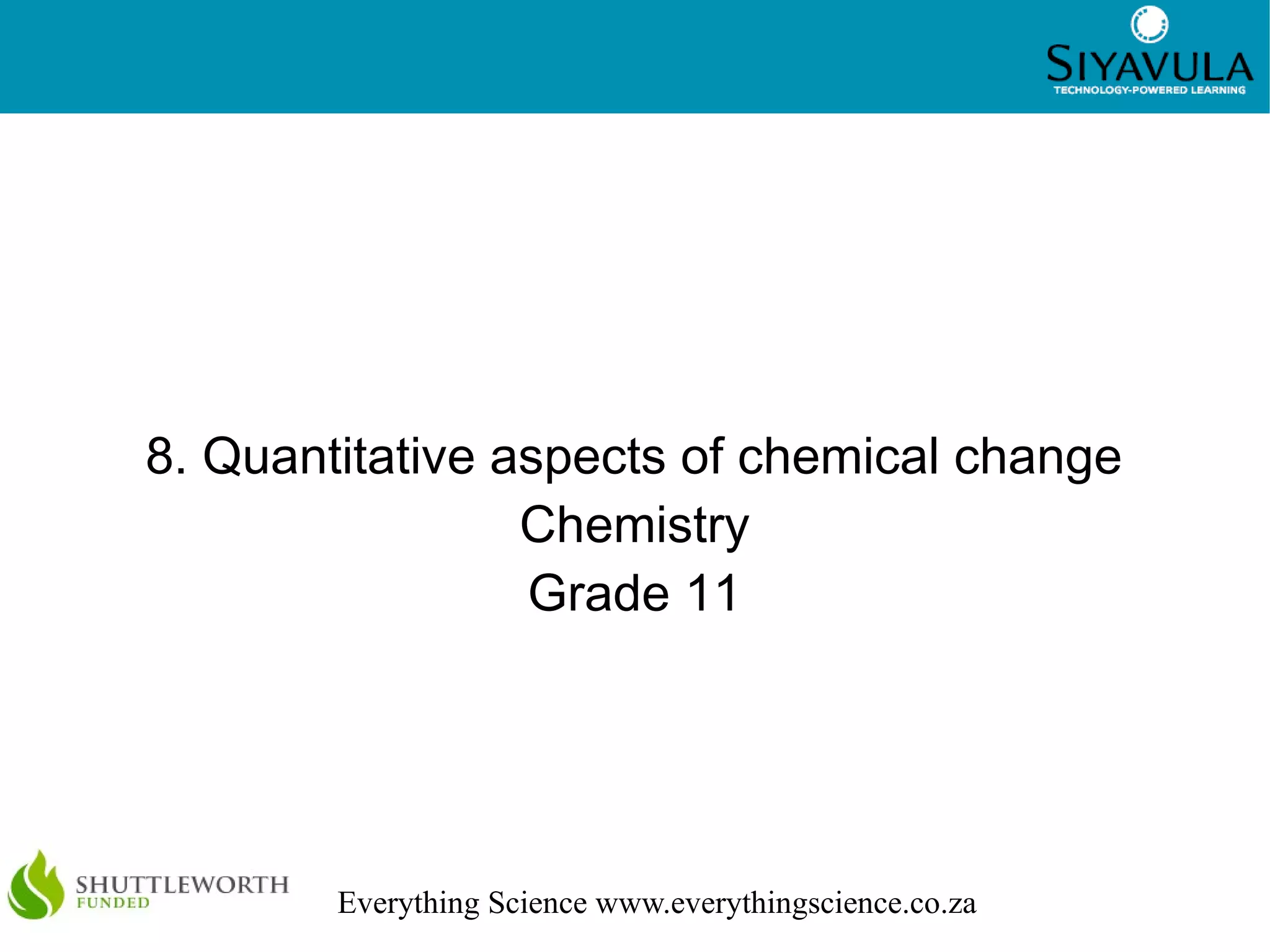 SIYAVULA
TECHNOLOGY-POWERED LEARNING

8. Quantitative aspects of chemical change
Chemistry
Grade 11

SHUTTLEWORTH
FUNDED

Everything Science www.everythingscience.co.za